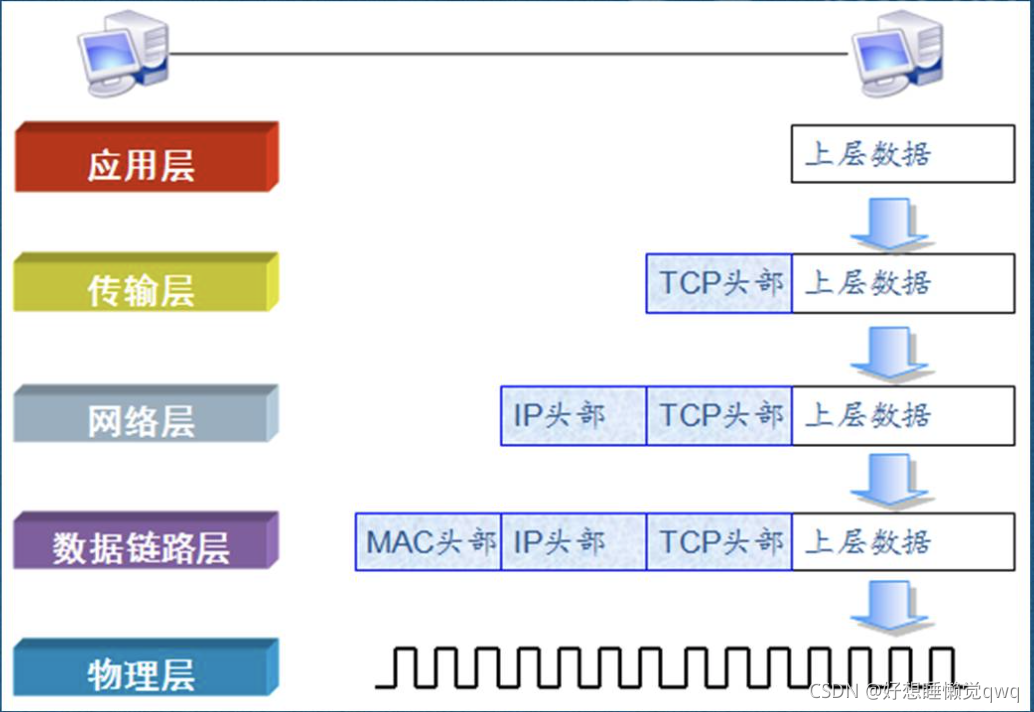 应用层

上层数据

传输层

TCP头部 上层数据

网络层

IP头部 TCP头部 上层数据

数据链路层

MAC头部 IP头部 TCP头部 上层数据

物理层

CSDN @好想睡懒觉qwq